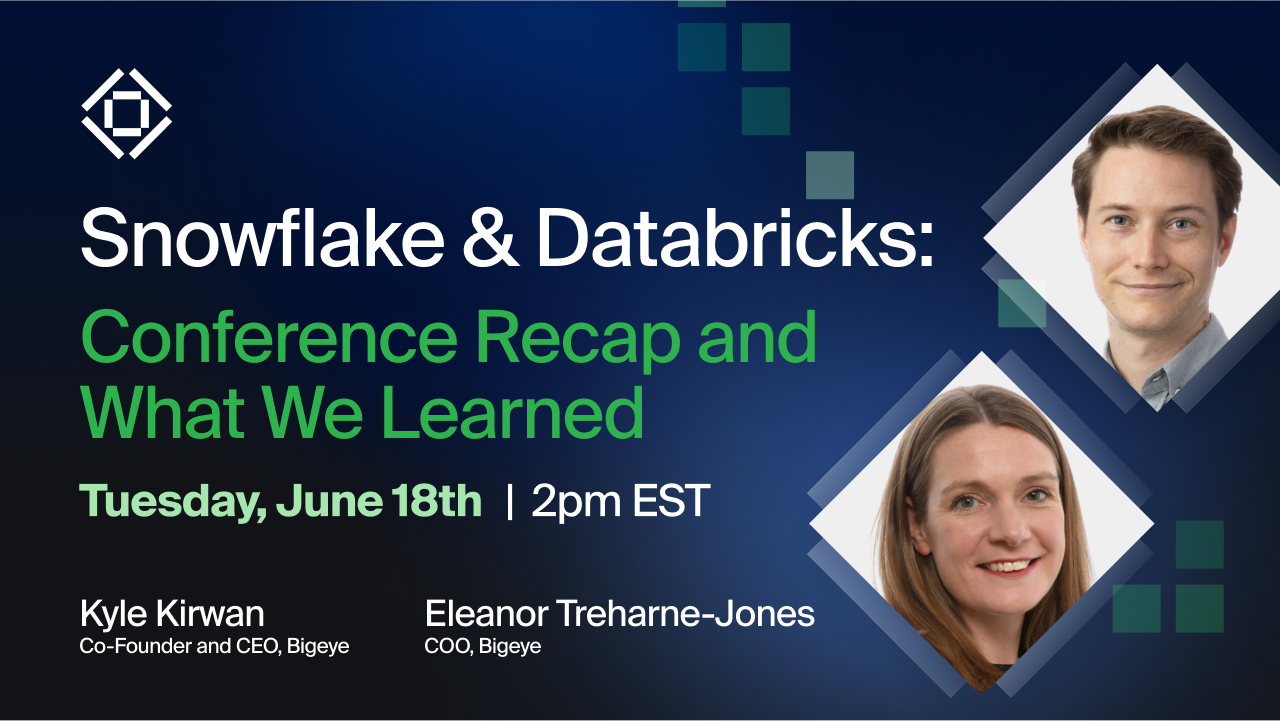 Snowflake & Databricks:
Conference Recap and What We Learned

Tuesday, June 18th | 2pm EST

Kyle Kirwan
Co-Founder and CEO, Bigeye

Eleanor Treharne-Jones
COO, Bigeye